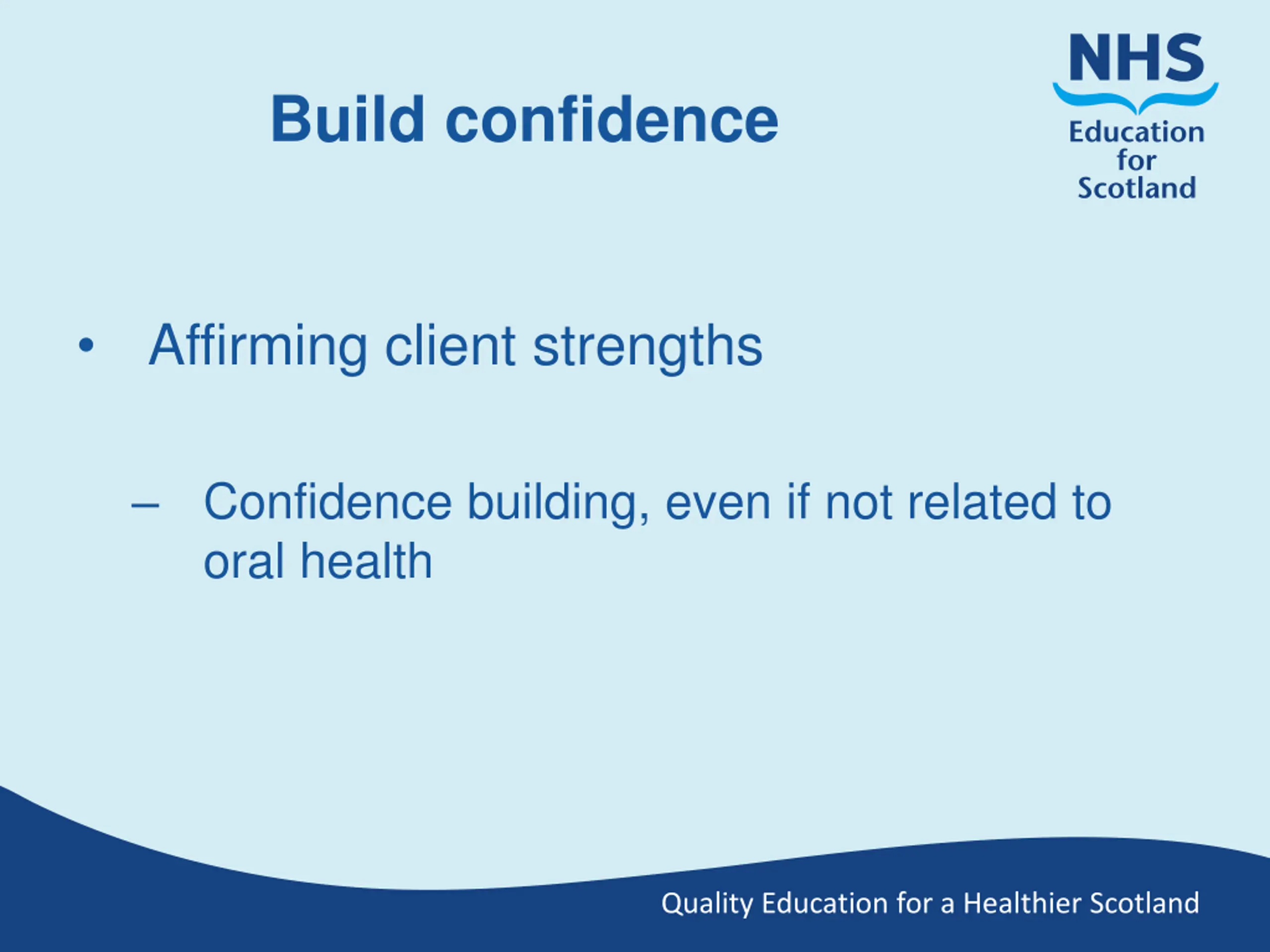 Build confidence

NHS
Education for Scotland

• Affirming client strengths

– Confidence building, even if not related to oral health

Quality Education for a Healthier Scotland